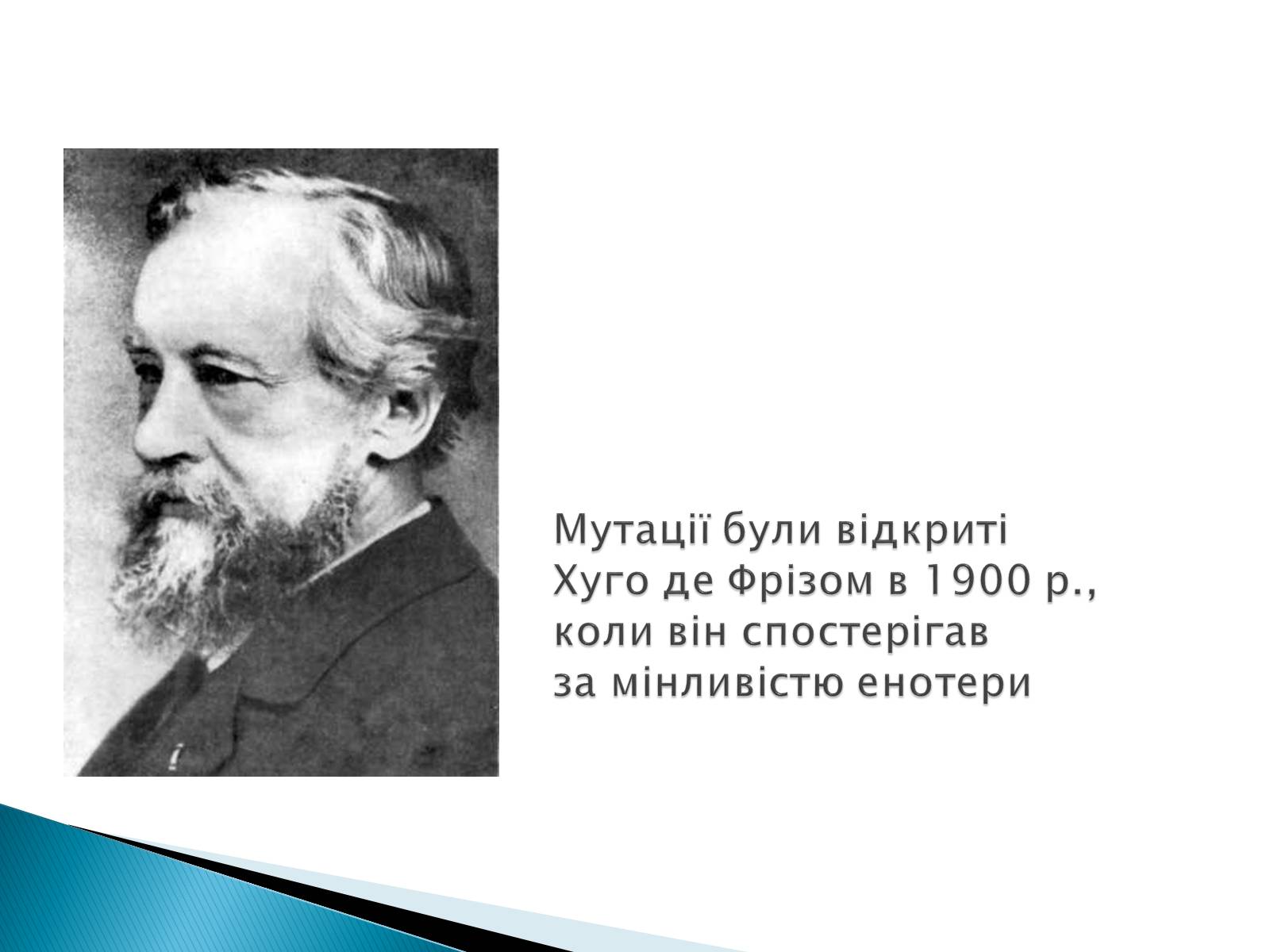 Мутації були відкриті Хуго де Фрізом в 1900 р., коли він спостерігав за мінливістю енотери